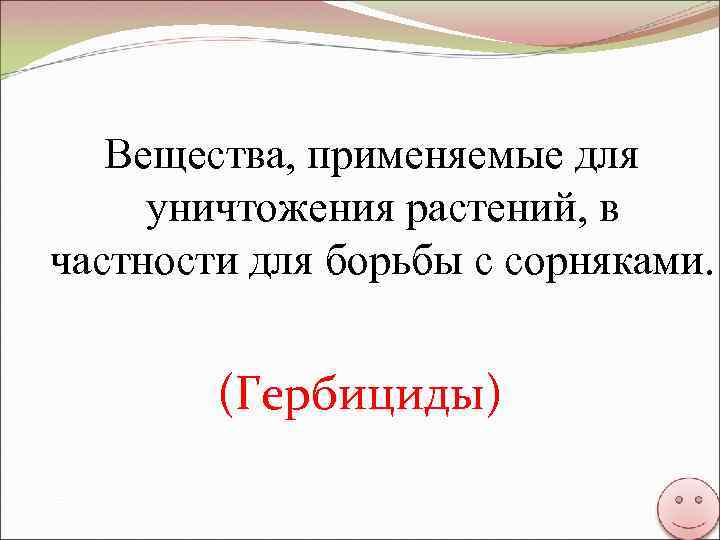 Вещества, применяемые для уничтожения растений, в частности для борьбы с сорняками.

(Гербициды)